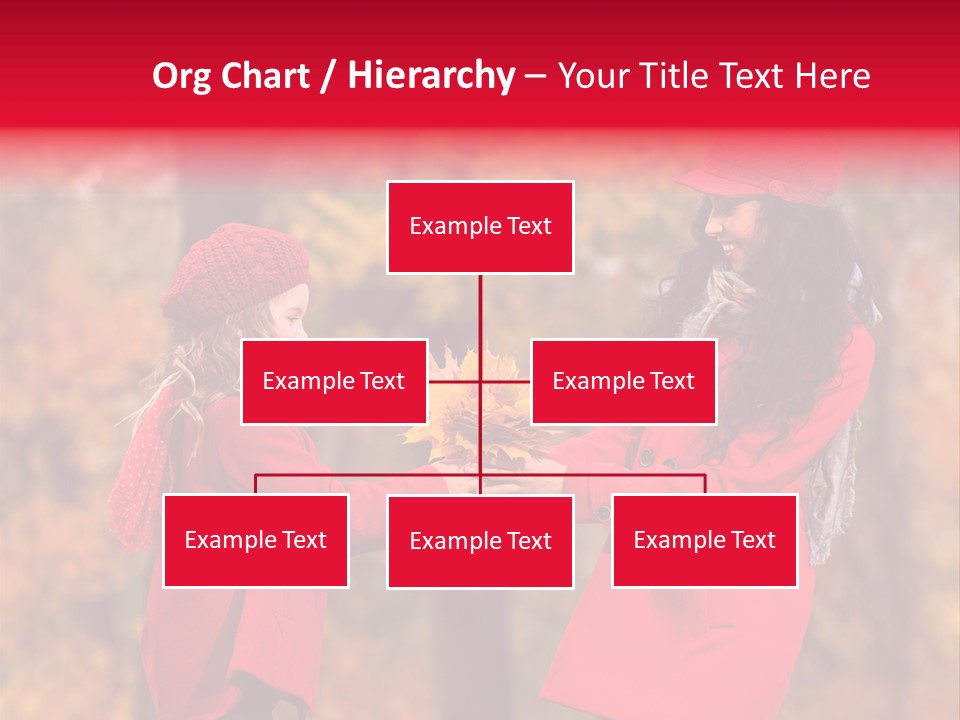 Org Chart / Hierarchy – Your Title Text Here

Example Text

Example Text

Example Text

Example Text

Example Text

Example Text